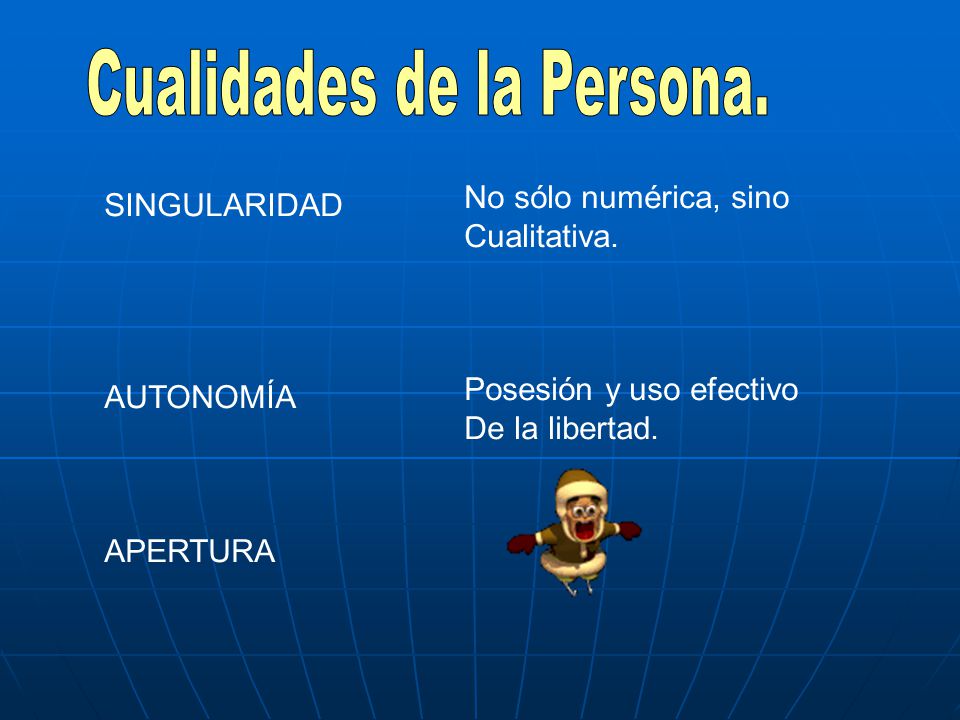 Cualidades de la Persona.

SINGULARIDAD

No sólo numérica, sino Cualitativa.

AUTONOMÍA

Posesión y uso efectivo De la libertad.

APERTURA